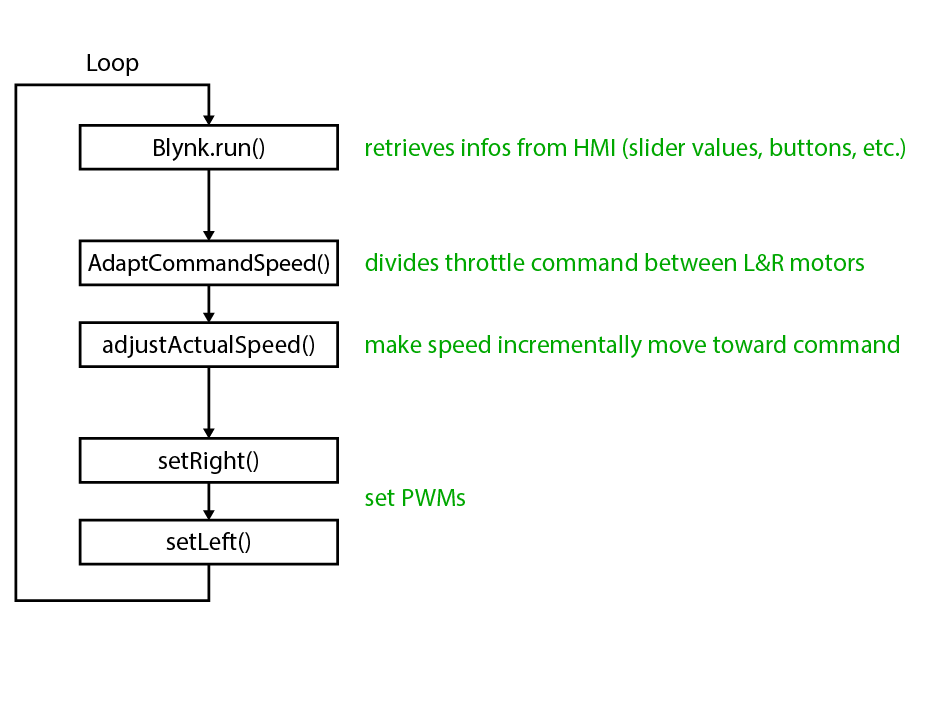 Loop

Blynk.run()

retrieves infos from HMI (slider values, buttons, etc.)

AdaptCommandSpeed()

divides throttle command between L&R motors

adjustActualSpeed()

make speed incrementally move toward command

setRight()

set PWMs

setLeft()